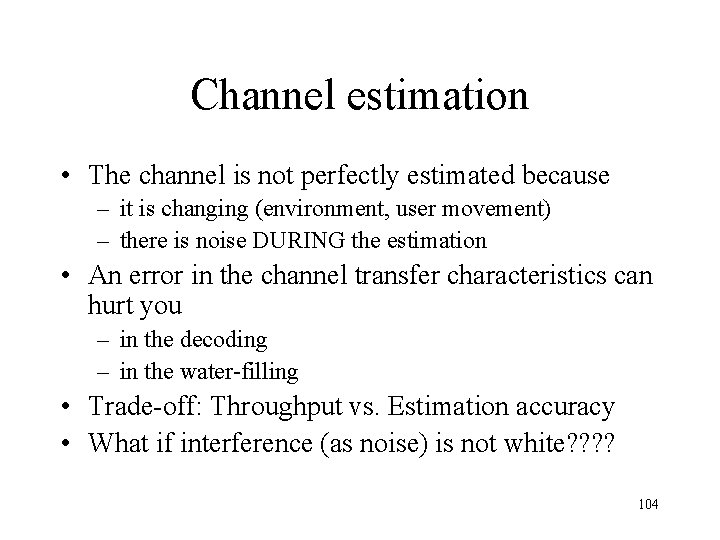 Channel estimation

• The channel is not perfectly estimated because
  – it is changing (environment, user movement)
  – there is noise DURING the estimation
• An error in the channel transfer characteristics can hurt you
  – in the decoding
  – in the water-filling
• Trade-off: Throughput vs. Estimation accuracy
• What if interference (as noise) is not white????

104